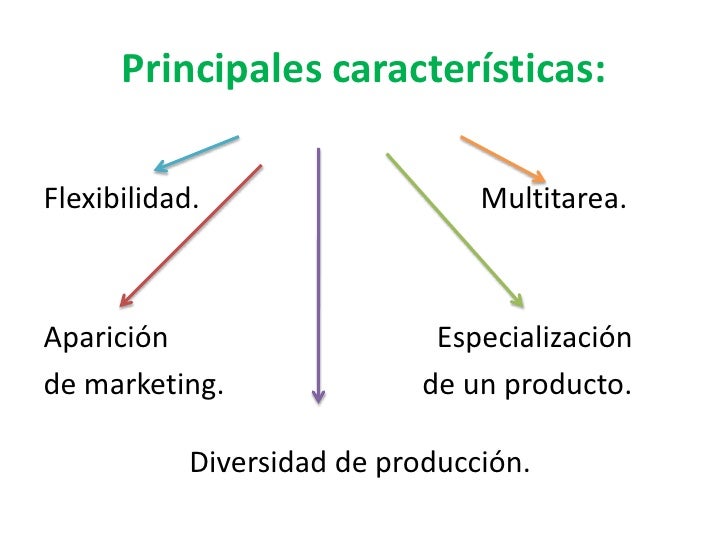 Principales características:

Flexibilidad.

Multitarea.

Aparición de marketing.

Especialización de un producto.

Diversidad de producción.